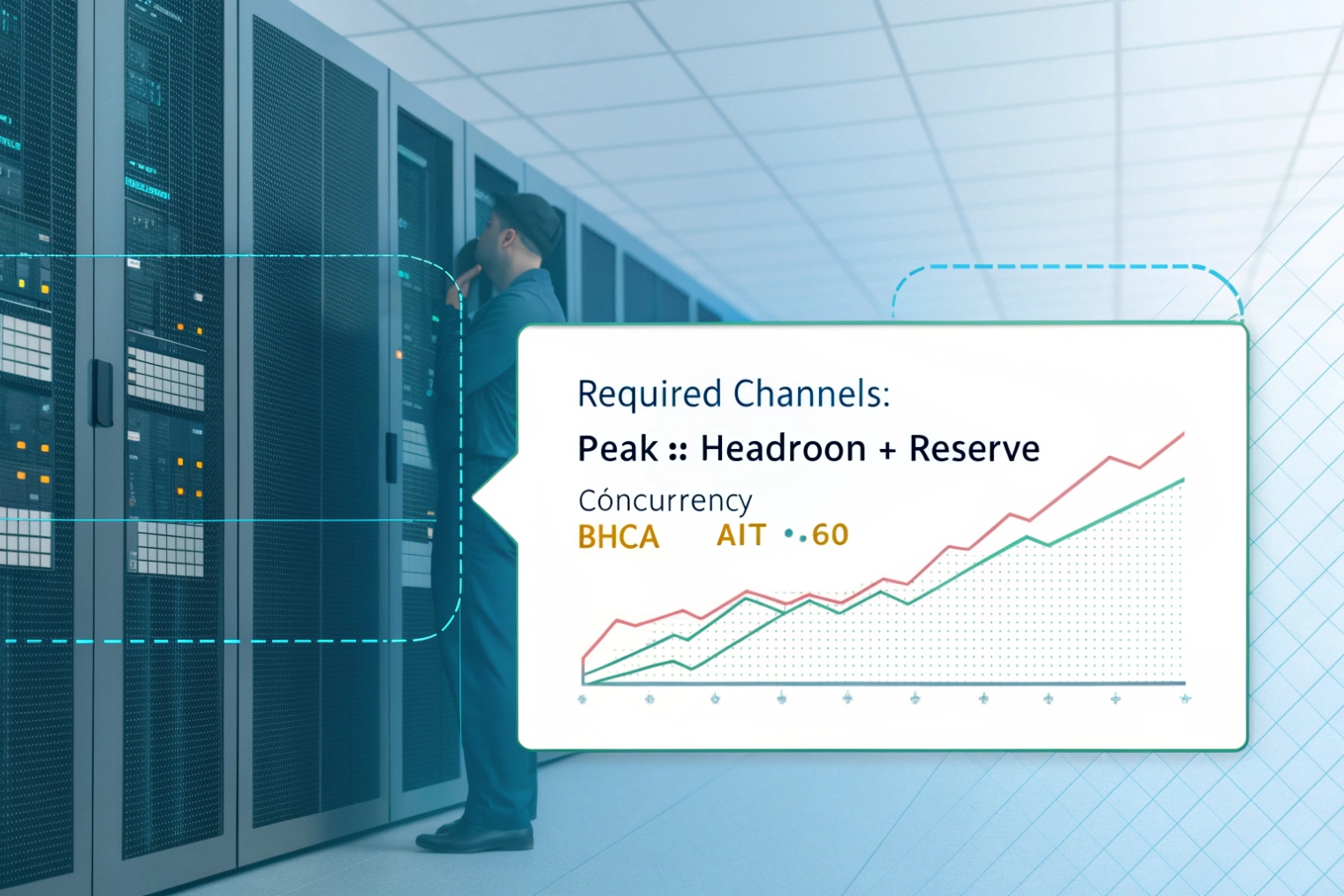 Required Channels:
Peak :: Headroon + Reserve
Cóncurrency
BHCA AIT •.60